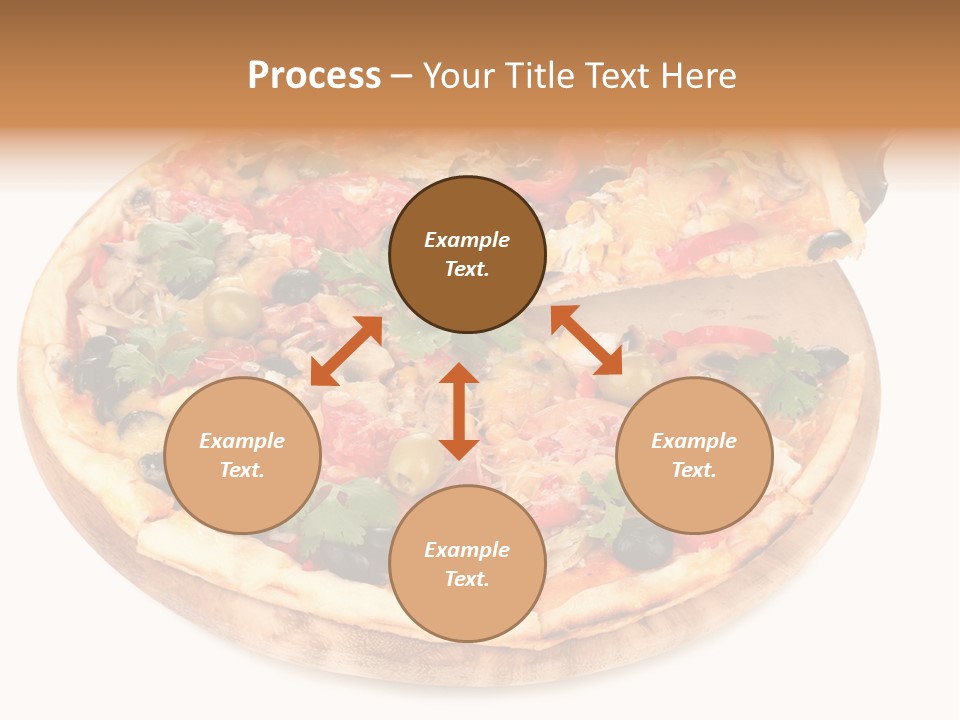 Process – Your Title Text Here

Example Text.

Example Text.

Example Text.

Example Text.